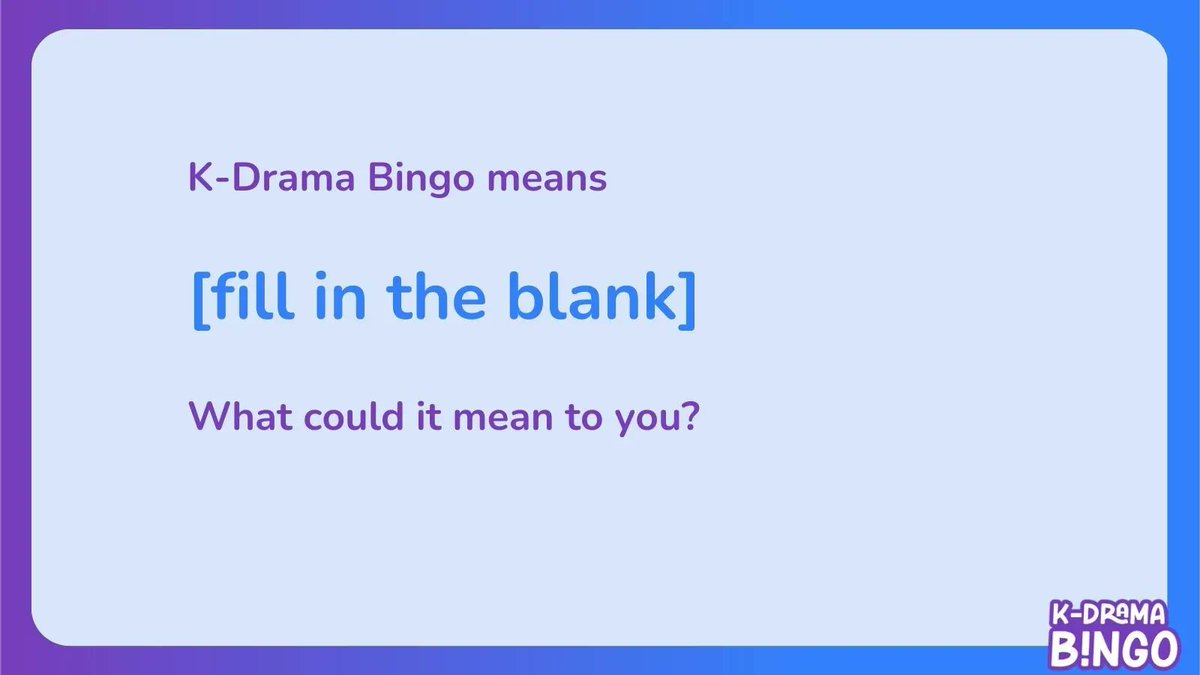 K-Drama Bingo means

[fill in the blank]

What could it mean to you?

K-DRAMA
B!NGO